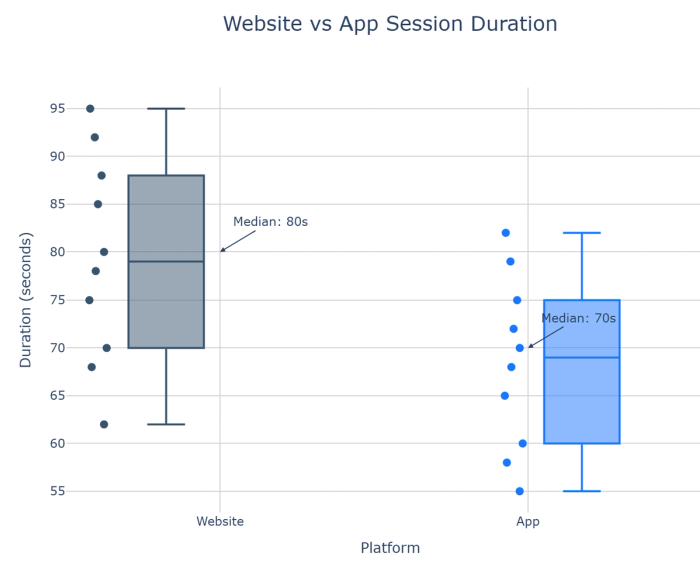 Website vs App Session Duration

Duration (seconds)

95
90
85
80
75
70
65
60
55

Median: 80s

Median: 70s

Website
App

Platform